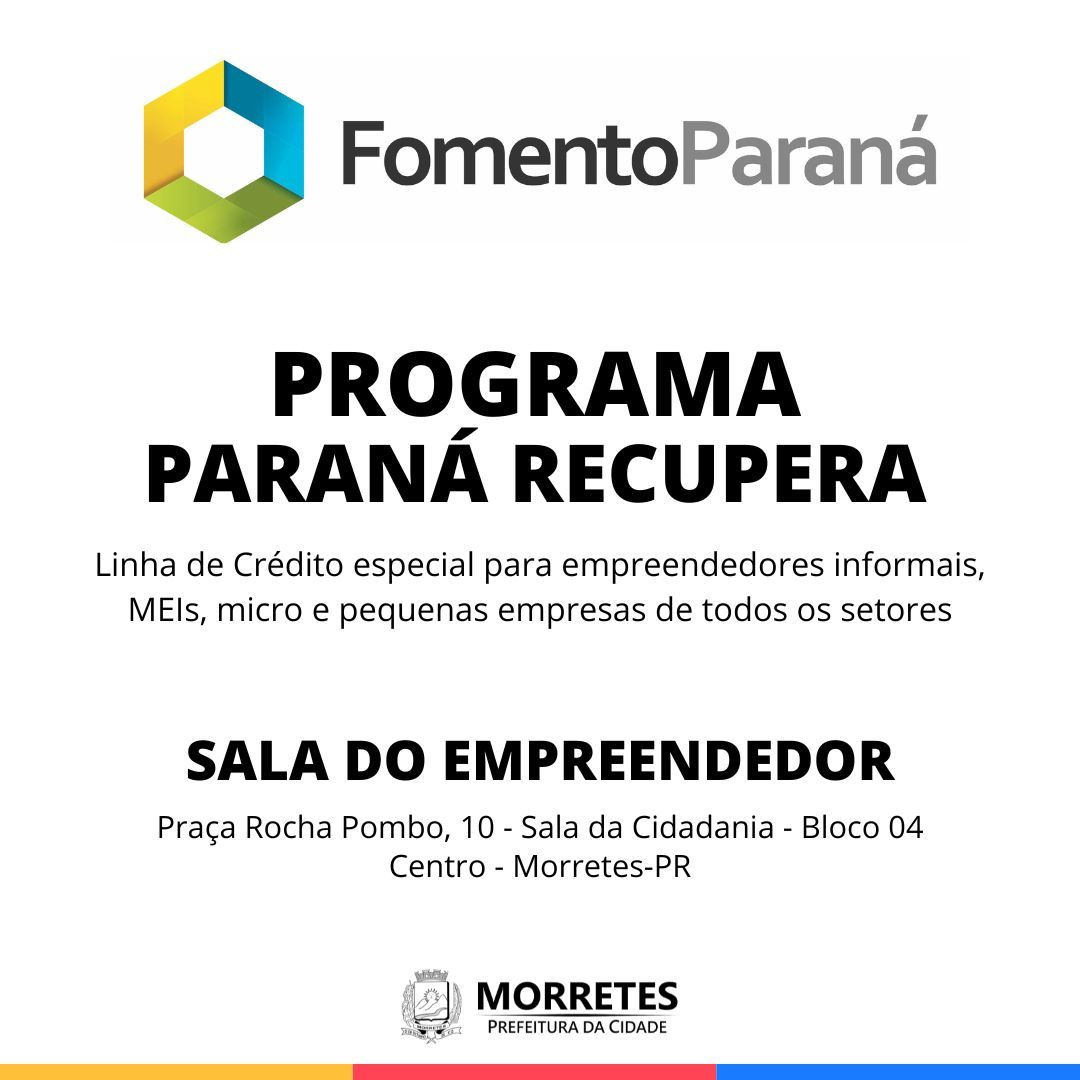 FomentoParaná

PROGRAMA
PARANÁ RECUPERA

Linha de Crédito especial para empreendedores informais, MEIs, micro e pequenas empresas de todos os setores

SALA DO EMPREENDEDOR

Praça Rocha Pombo, 10 - Sala da Cidadania - Bloco 04
Centro - Morretes-PR

MORRETES
PREFEITURA DA CIDADE